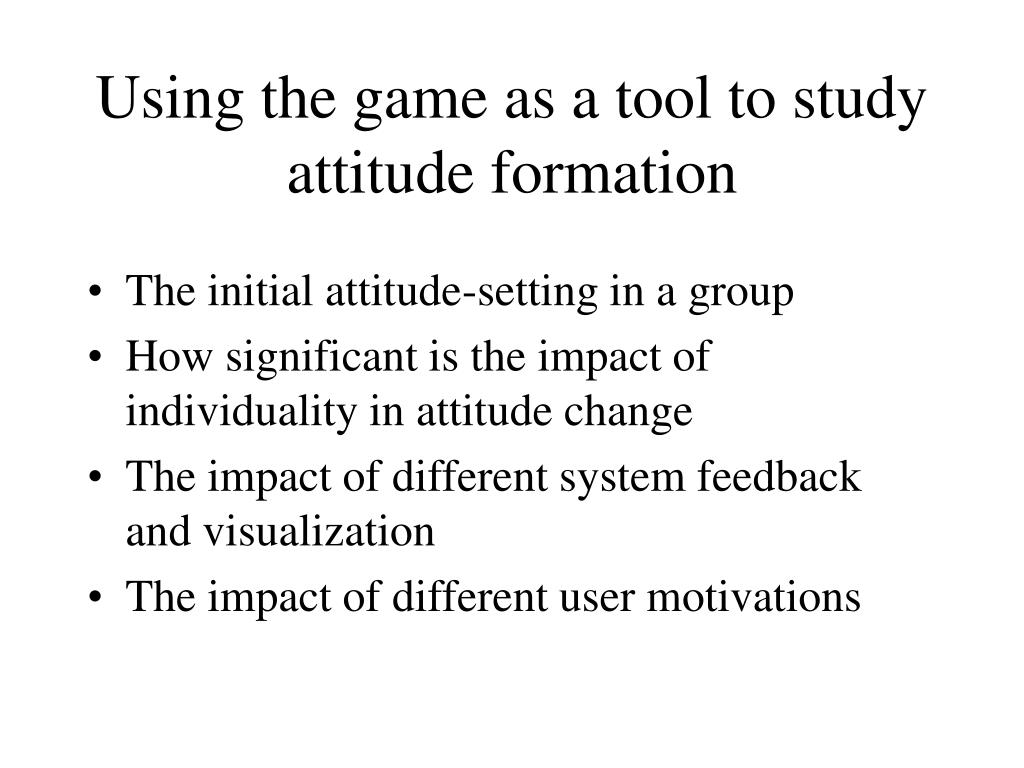 Using the game as a tool to study attitude formation

• The initial attitude-setting in a group
• How significant is the impact of individuality in attitude change
• The impact of different system feedback and visualization
• The impact of different user motivations